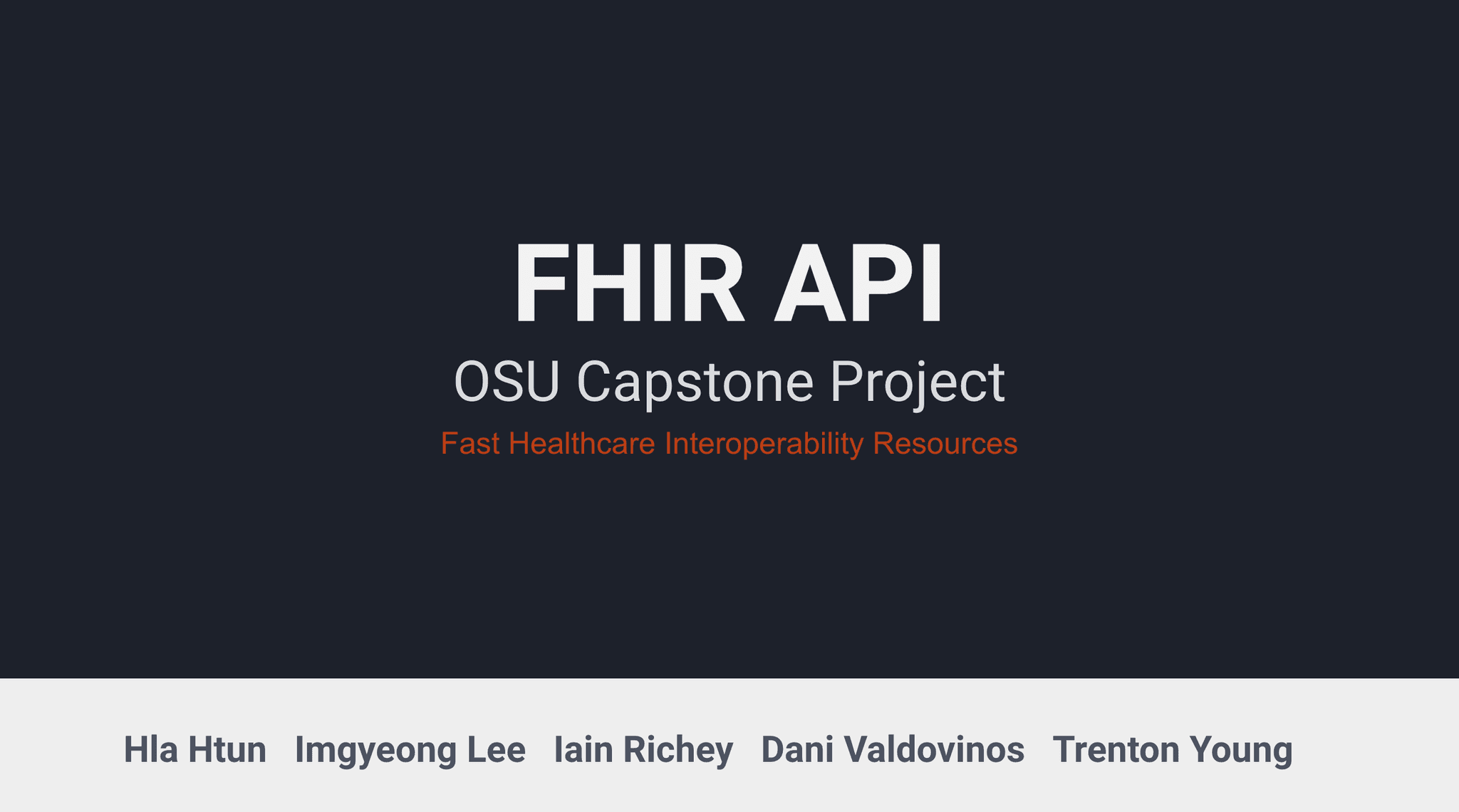 FHIR API

OSU Capstone Project

Fast Healthcare Interoperability Resources

Hla Htun Imgyeong Lee Iain Richey Dani Valdovinos Trenton Young